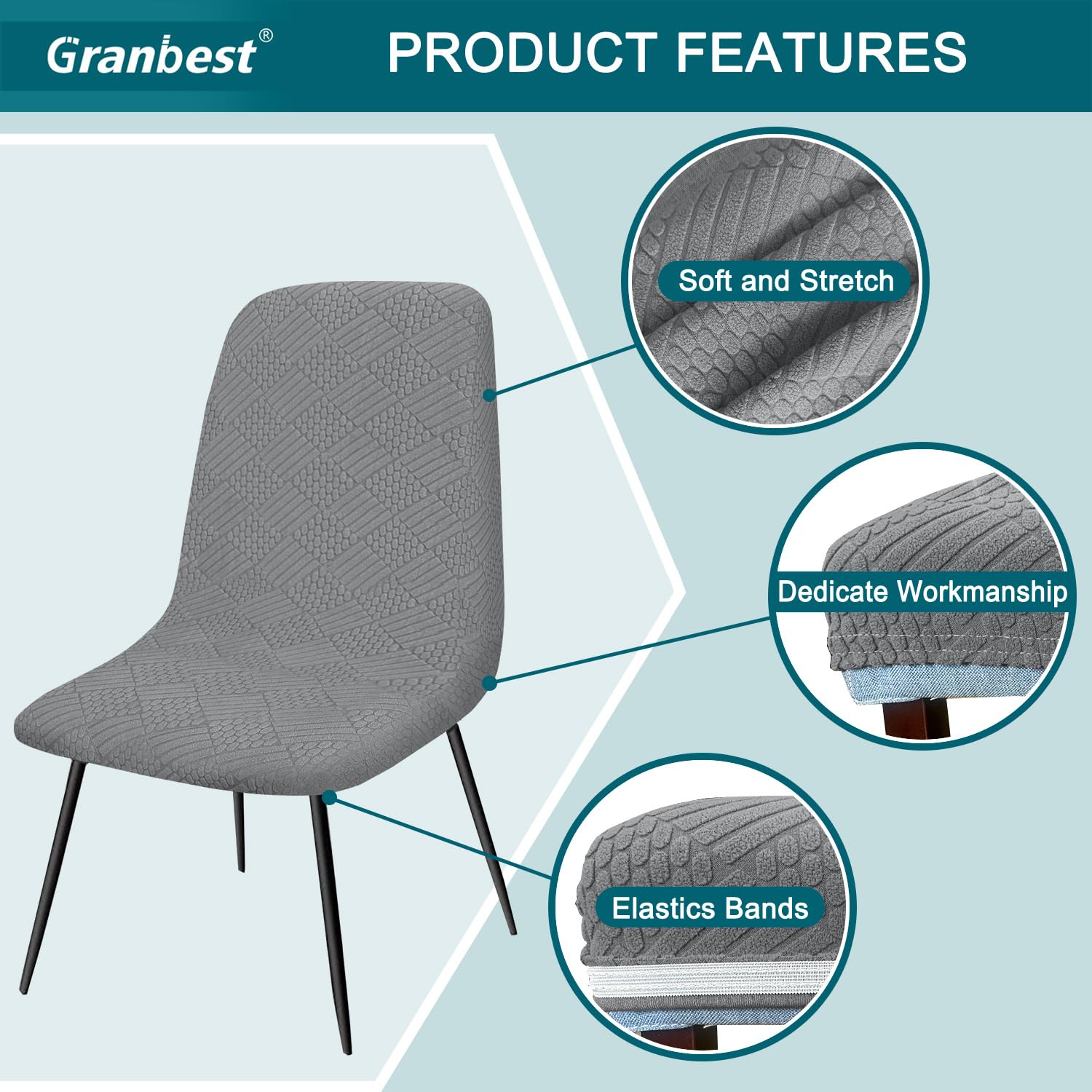 Granbest®

PRODUCT FEATURES

Soft and Stretch

Dedicate Workmanship

Elastics Bands